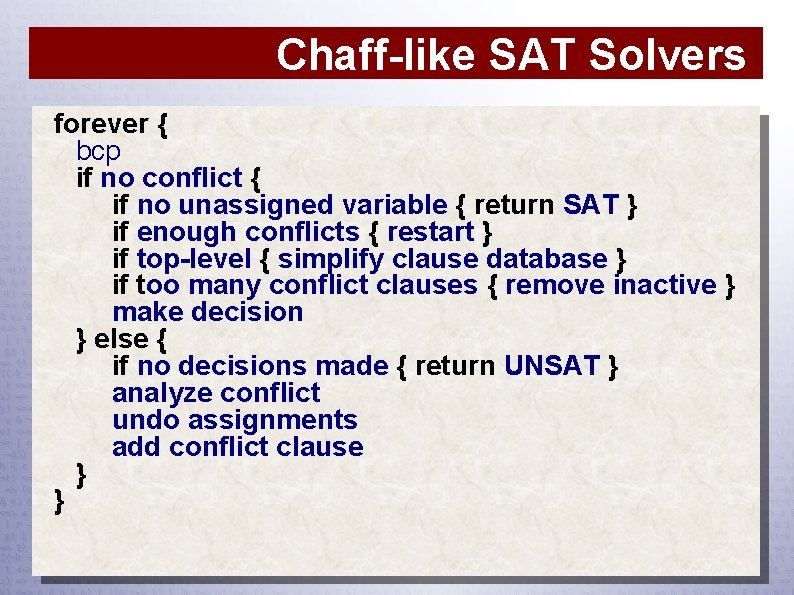 Chaff-like SAT Solvers

forever {
bcp
if no conflict {
if no unassigned variable { return SAT }
if enough conflicts { restart }
if top-level { simplify clause database }
if too many conflict clauses { remove inactive }
make decision
} else {
if no decisions made { return UNSAT }
analyze conflict
undo assignments
add conflict clause
}
}